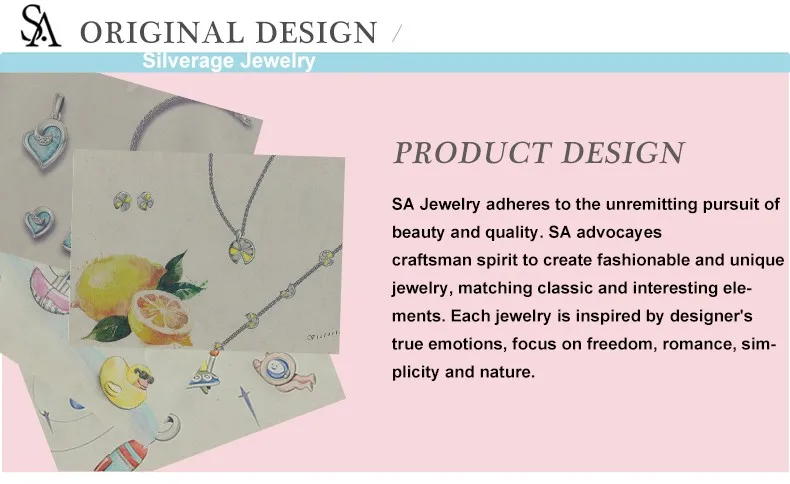 SA ORIGINAL DESIGN /

Silverage Jewelry

PRODUCT DESIGN

SA Jewelry adheres to the unremitting pursuit of beauty and quality. SA advocayes craftsman spirit to create fashionable and unique jewelry, matching classic and interesting elements. Each jewelry is inspired by designer's true emotions, focus on freedom, romance, simplicity and nature.